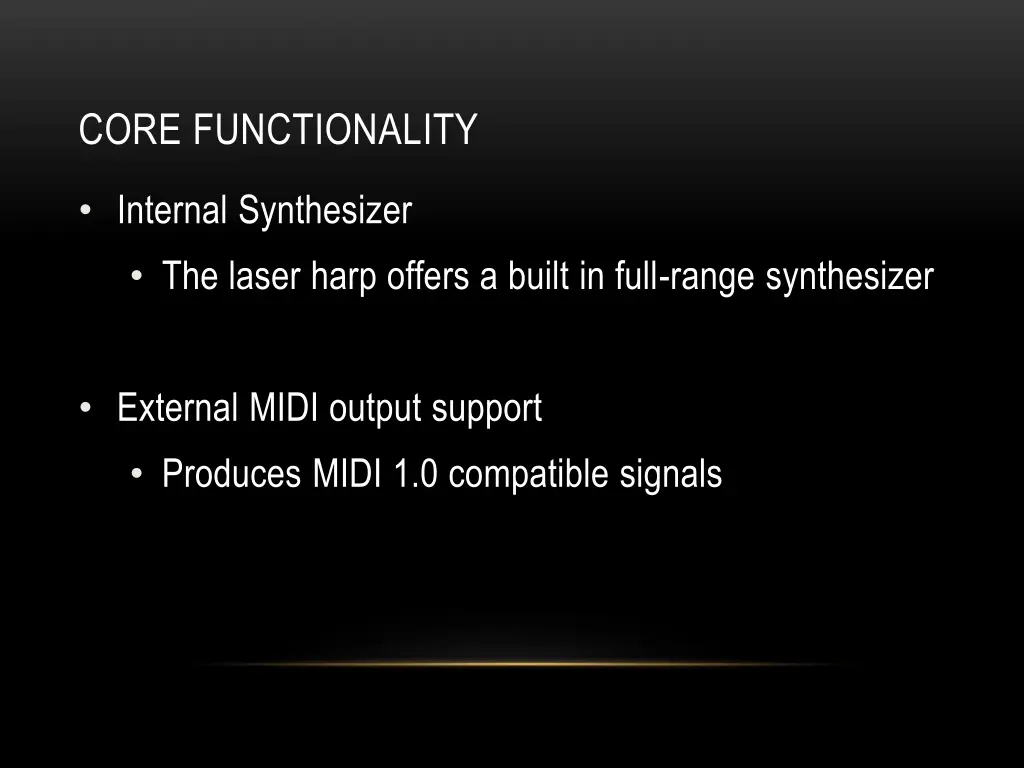 CORE FUNCTIONALITY

• Internal Synthesizer
  • The laser harp offers a built in full-range synthesizer

• External MIDI output support
  • Produces MIDI 1.0 compatible signals